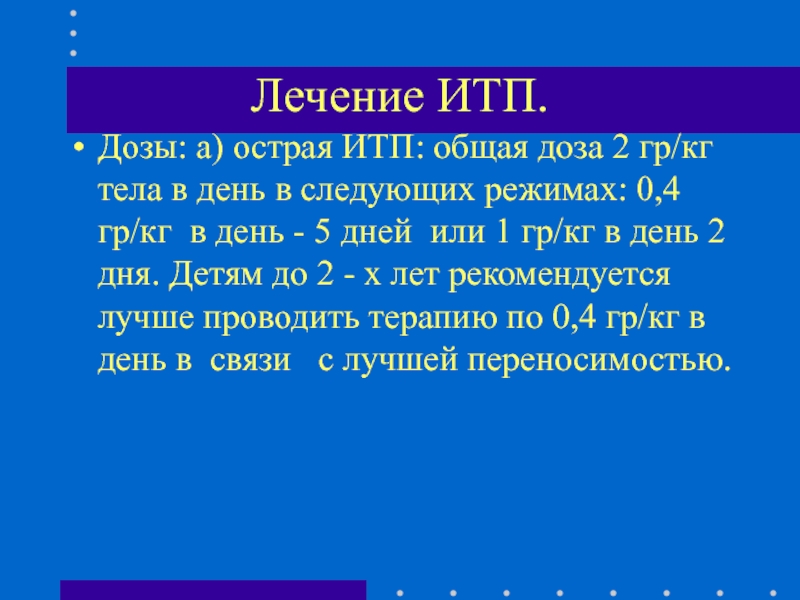 Лечение ИТП.

• Дозы: а) острая ИТП: общая доза 2 гр/кг тела в день в следующих режимах: 0,4 гр/кг в день - 5 дней или 1 гр/кг в день 2 дня. Детям до 2 - х лет рекомендуется лучше проводить терапию по 0,4 гр/кг в день в связи с лучшей переносимостью.